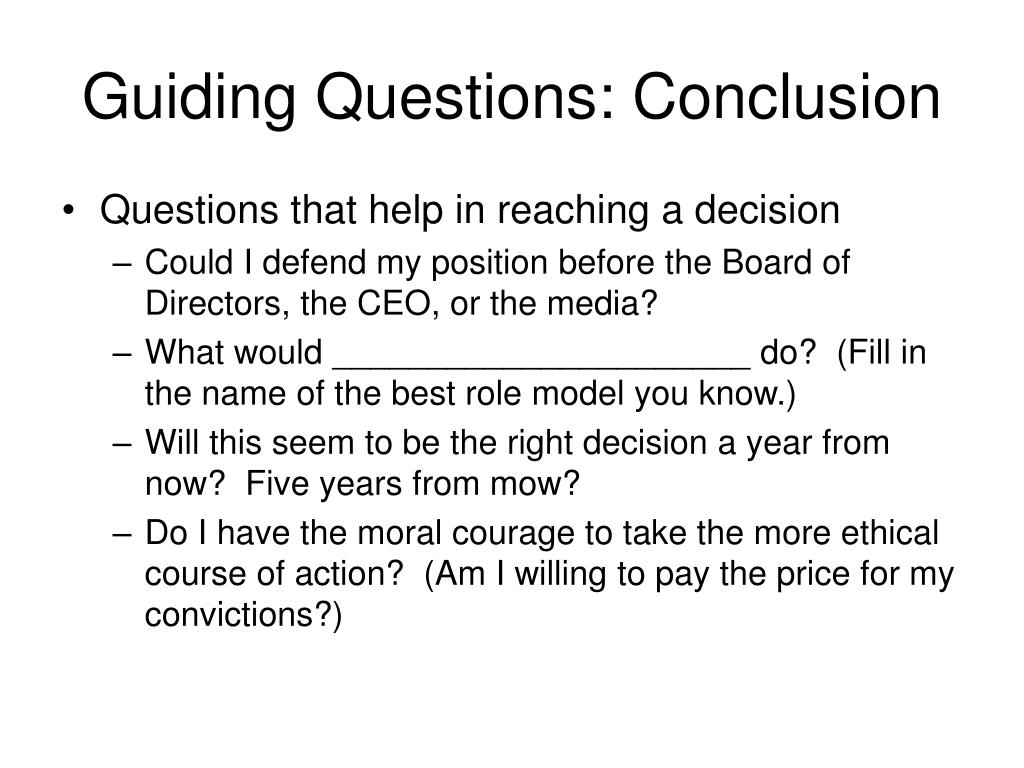 Guiding Questions: Conclusion

• Questions that help in reaching a decision
– Could I defend my position before the Board of Directors, the CEO, or the media?
– What would ______________________ do? (Fill in the name of the best role model you know.)
– Will this seem to be the right decision a year from now? Five years from mow?
– Do I have the moral courage to take the more ethical course of action? (Am I willing to pay the price for my convictions?)